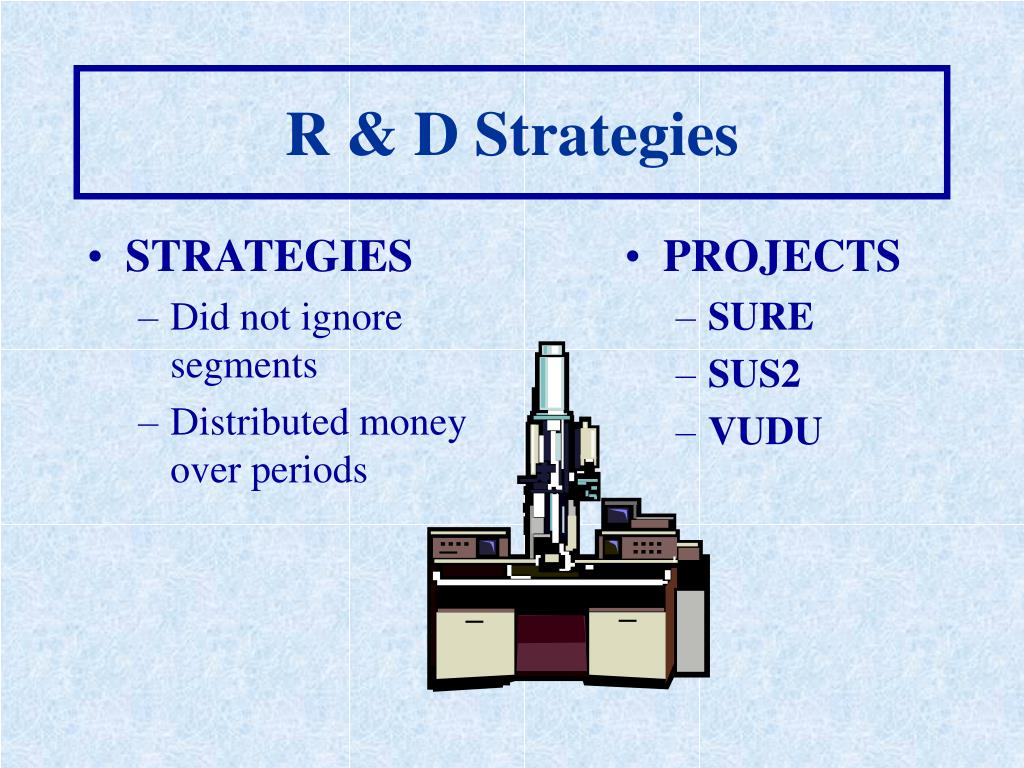 R & D Strategies

• STRATEGIES
– Did not ignore segments
– Distributed money over periods

• PROJECTS
– SURE
– SUS2
– VUDU